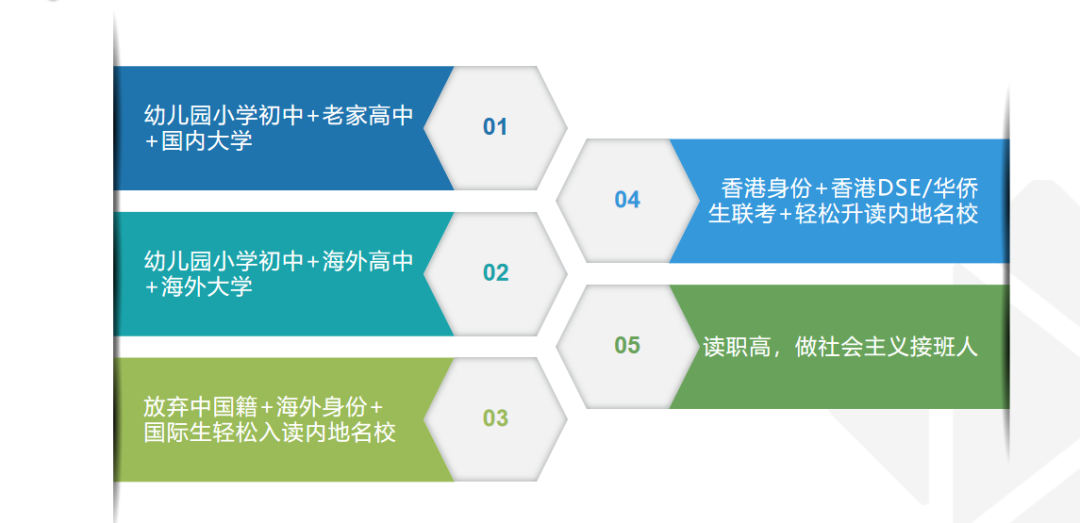 幼儿园小学初中+老家高中+国内大学

01

幼儿园小学初中+海外高中+海外大学

02

放弃中国籍+海外身份+国际生轻松入读内地名校

03

04

香港身份+香港DSE/华侨生联考+轻松升读内地名校

05

读职高，做社会主义接班人